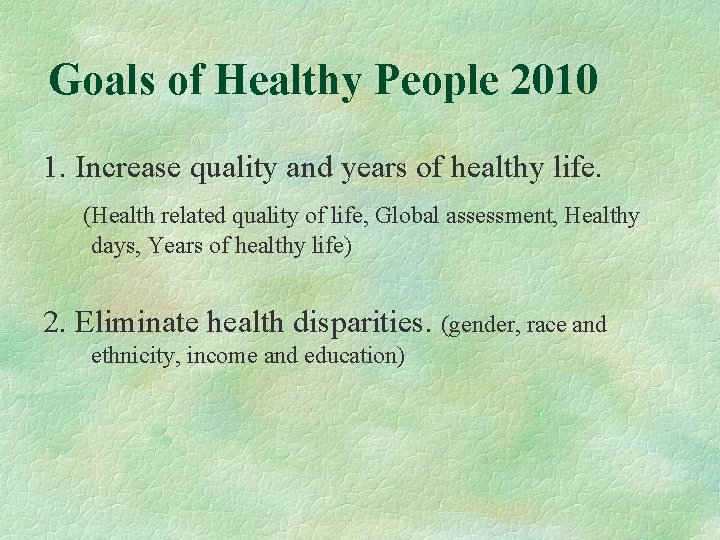 Goals of Healthy People 2010

1. Increase quality and years of healthy life.

(Health related quality of life, Global assessment, Healthy days, Years of healthy life)

2. Eliminate health disparities. (gender, race and ethnicity, income and education)